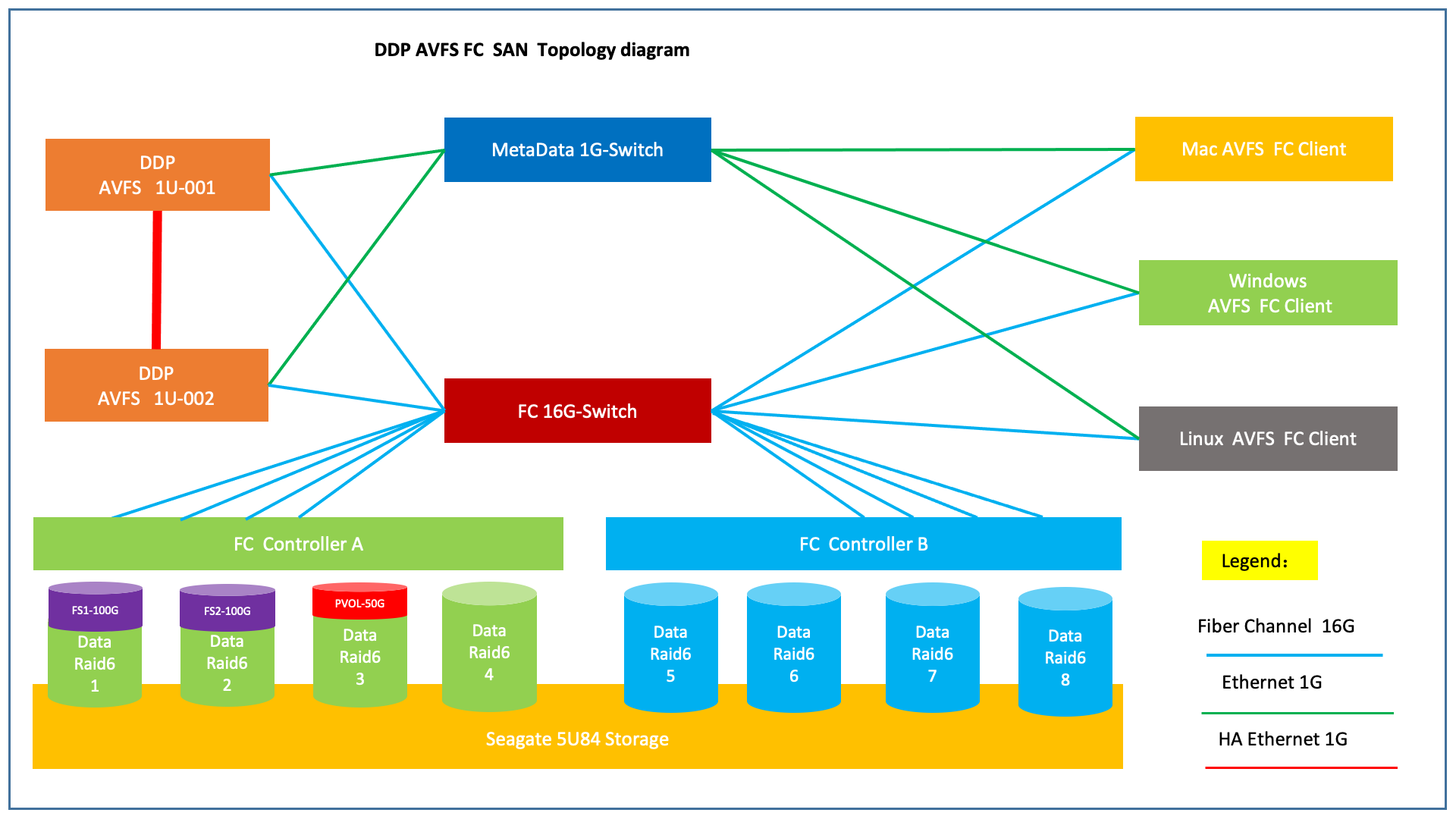 DDP AVFS FC SAN Topology diagram

DDP
AVFS 1U-001

DDP
AVFS 1U-002

MetaData 1G-Switch

FC 16G-Switch

Mac AVFS FC Client

Windows
AVFS FC Client

Linux AVFS FC Client

FC Controller A

FC Controller B

FS1-100G
Data
Raid6
1

FS2-100G
Data
Raid6
2

PVOL-50G
Data
Raid6
3

Data
Raid6
4

Data
Raid6
5

Data
Raid6
6

Data
Raid6
7

Data
Raid6
8

Seagate 5U84 Storage

Legend:

Fiber Channel 16G

Ethernet 1G

HA Ethernet 1G